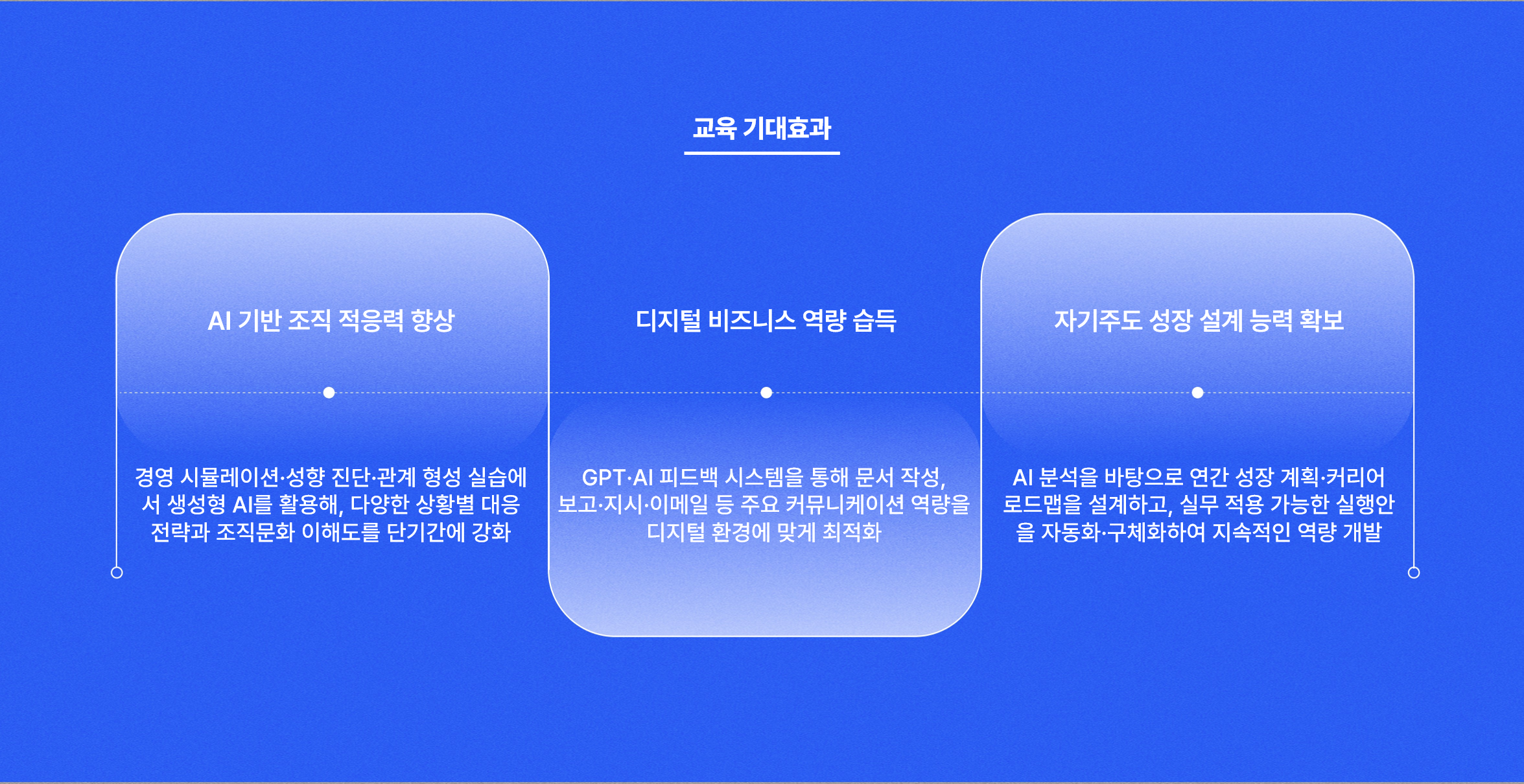 교육 기대효과

AI 기반 조직 적응력 향상

경영 시뮬레이션·성향 진단·관계 형성 실습에서 생성형 AI를 활용해, 다양한 상황별 대응 전략과 조직문화 이해도를 단기간에 강화

디지털 비즈니스 역량 습득

GPT·AI 피드백 시스템을 통해 문서 작성, 보고·지시·이메일 등 주요 커뮤니케이션 역량을 디지털 환경에 맞게 최적화

자기주도 성장 설계 능력 확보

AI 분석을 바탕으로 연간 성장 계획·커리어 로드맵을 설계하고, 실무 적용 가능한 실행안을 자동화·구체화하여 지속적인 역량 개발